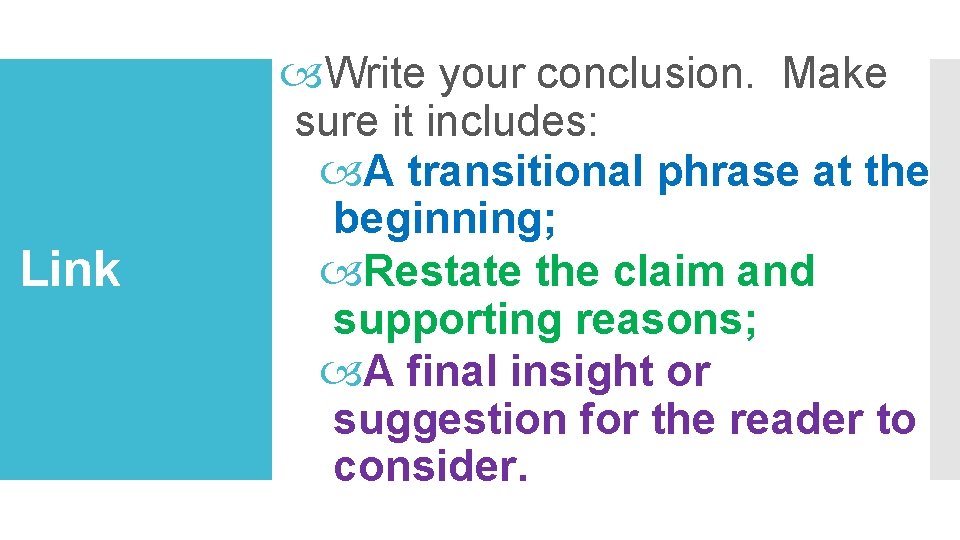 Link

Write your conclusion. Make sure it includes:

A transitional phrase at the beginning;

Restate the claim and supporting reasons;

A final insight or suggestion for the reader to consider.